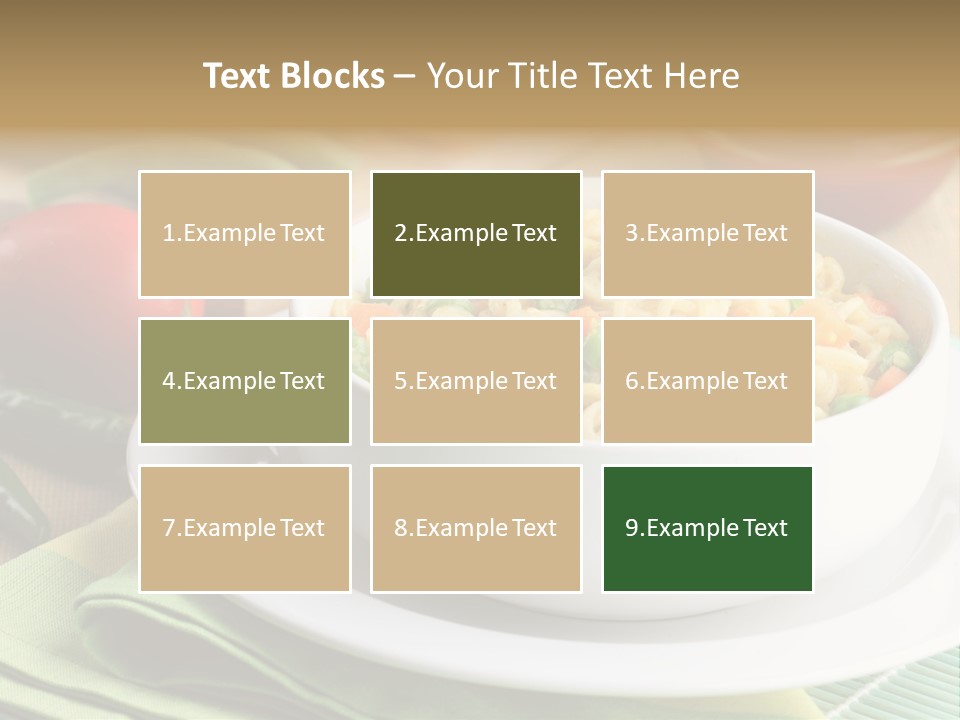 Text Blocks – Your Title Text Here

1.Example Text

2.Example Text

3.Example Text

4.Example Text

5.Example Text

6.Example Text

7.Example Text

8.Example Text

9.Example Text